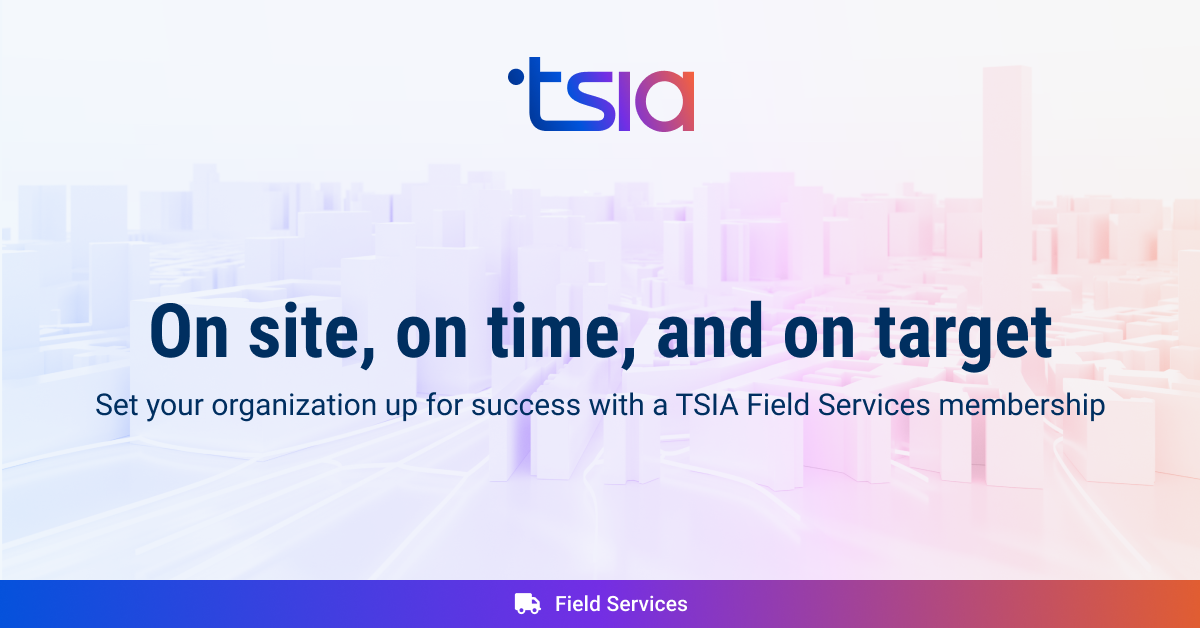 tsia

On site, on time, and on target

Set your organization up for success with a TSIA Field Services membership

Field Services